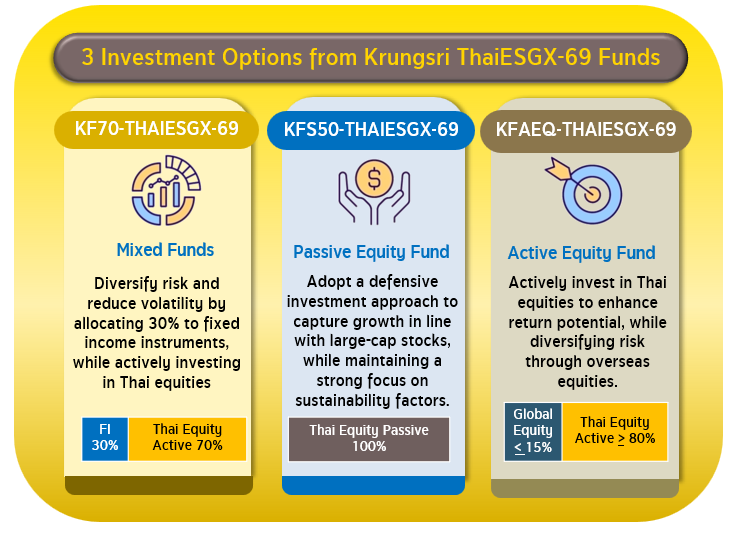 3 Investment Options from Krungsri ThaiESGX-69 Funds

KF70-THAIESGX-69

Mixed Funds

Diversify risk and reduce volatility by allocating 30% to fixed income instruments, while actively investing in Thai equities

FI 30%

Thai Equity Active 70%

KFS50-THAIESGX-69

Passive Equity Fund

Adopt a defensive investment approach to capture growth in line with large-cap stocks, while maintaining a strong focus on sustainability factors.

Thai Equity Passive 100%

KFAEQ-THAIESGX-69

Active Equity Fund

Actively invest in Thai equities to enhance return potential, while diversifying risk through overseas equities.

Global Equity $\leq$ 15%

Thai Equity Active $\geq$ 80%